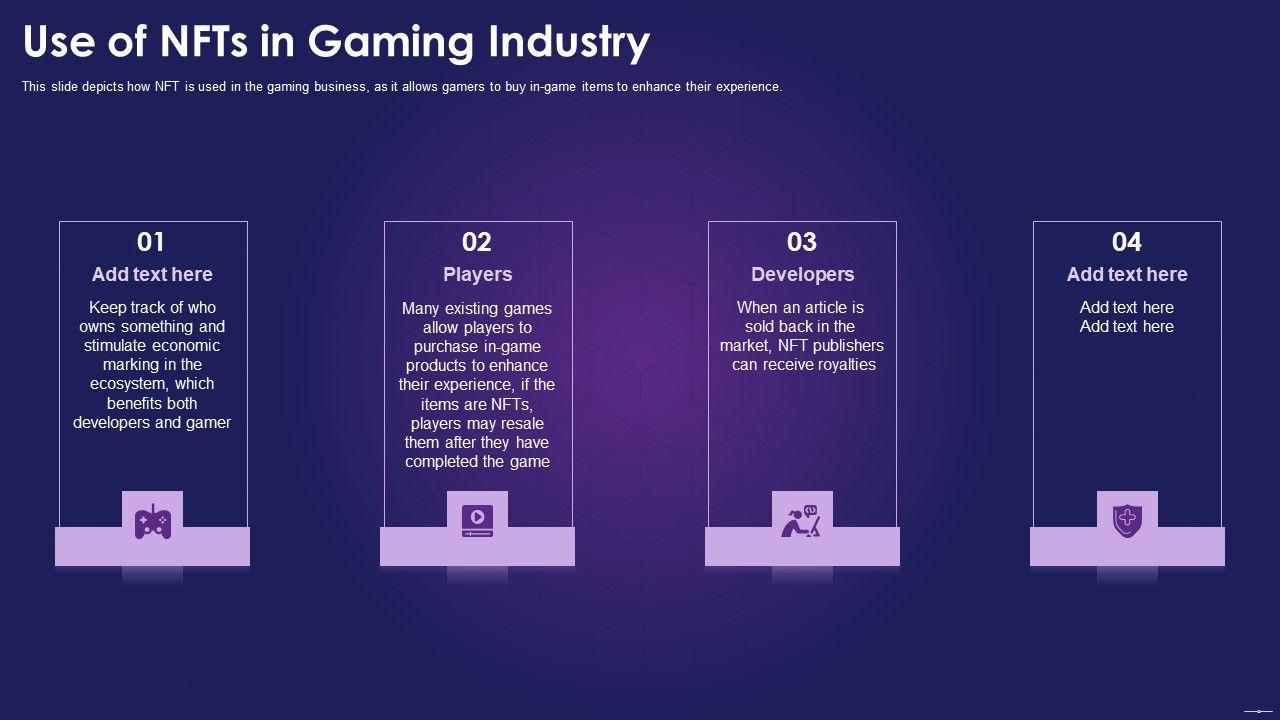 Use of NFTs in Gaming Industry

This slide depicts how NFT is used in the gaming business, as it allows gamers to buy in-game items to enhance their experience.

01
Add text here
Keep track of who owns something and stimulate economic marking in the ecosystem, which benefits both developers and gamer

02
Players
Many existing games allow players to purchase in-game products to enhance their experience, if the items are NFTs, players may resale them after they have completed the game

03
Developers
When an article is sold back in the market, NFT publishers can receive royalties

04
Add text here
Add text here
Add text here